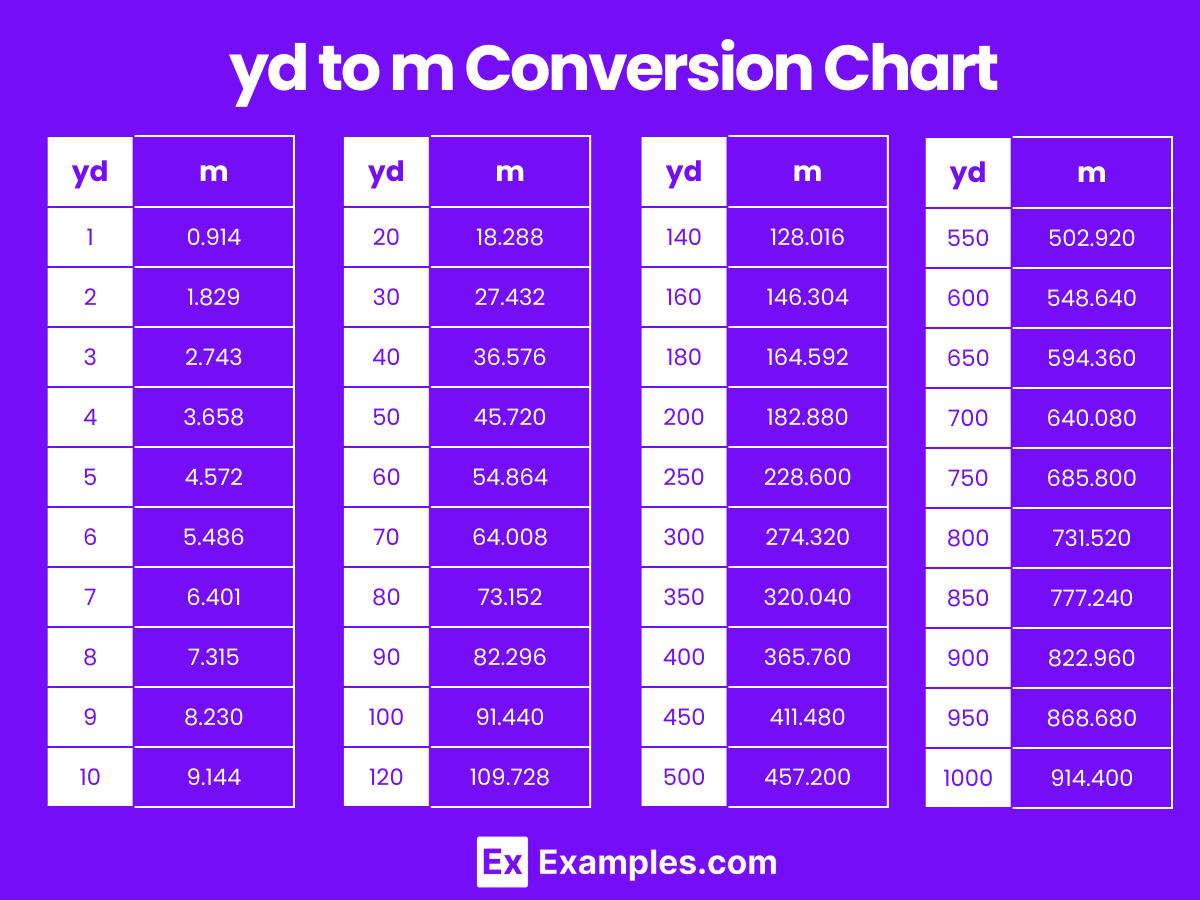 yd to m Conversion Chart

| yd | m |
|---|---|
| 1 | 0.914 |
| 2 | 1.829 |
| 3 | 2.743 |
| 4 | 3.658 |
| 5 | 4.572 |
| 6 | 5.486 |
| 7 | 6.401 |
| 8 | 7.315 |
| 9 | 8.230 |
| 10 | 9.144 |

| yd | m |
|---|---|
| 20 | 18.288 |
| 30 | 27.432 |
| 40 | 36.576 |
| 50 | 45.720 |
| 60 | 54.864 |
| 70 | 64.008 |
| 80 | 73.152 |
| 90 | 82.296 |
| 100 | 91.440 |
| 120 | 109.728 |

| yd | m |
|---|---|
| 140 | 128.016 |
| 160 | 146.304 |
| 180 | 164.592 |
| 200 | 182.880 |
| 250 | 228.600 |
| 300 | 274.320 |
| 350 | 320.040 |
| 400 | 365.760 |
| 450 | 411.480 |
| 500 | 457.200 |

| yd | m |
|---|---|
| 550 | 502.920 |
| 600 | 548.640 |
| 650 | 594.360 |
| 700 | 640.080 |
| 750 | 685.800 |
| 800 | 731.520 |
| 850 | 777.240 |
| 900 | 822.960 |
| 950 | 868.680 |
| 1000 | 914.400 |

Ex Examples.com